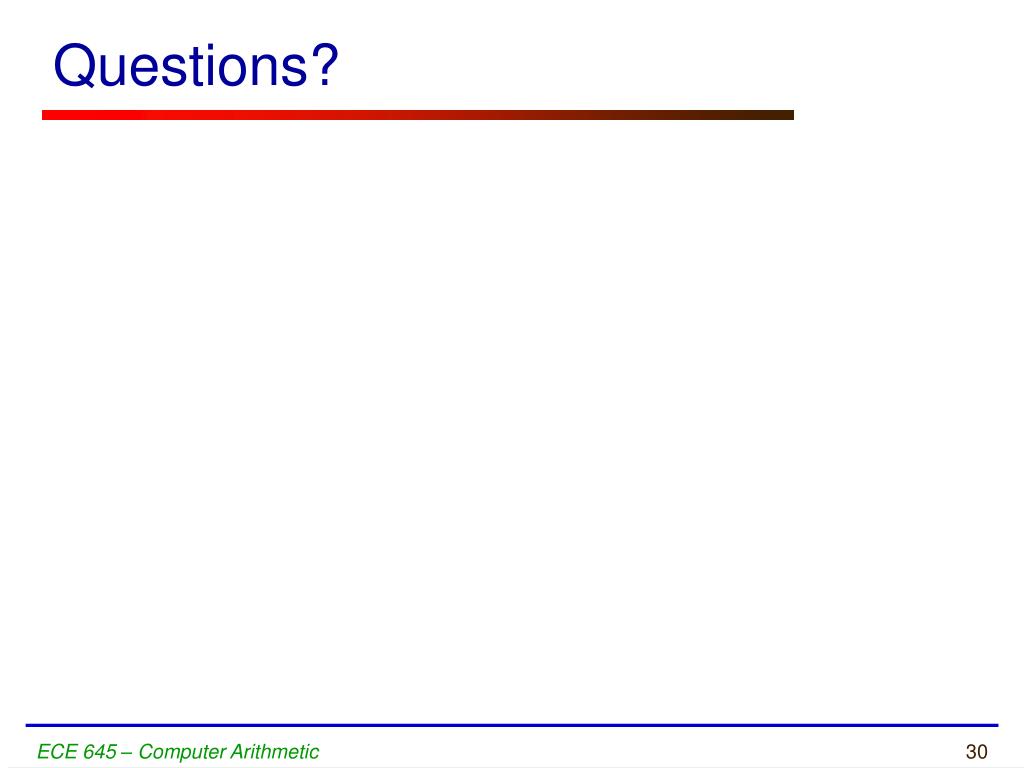 Questions?

ECE 645 – Computer Arithmetic

30